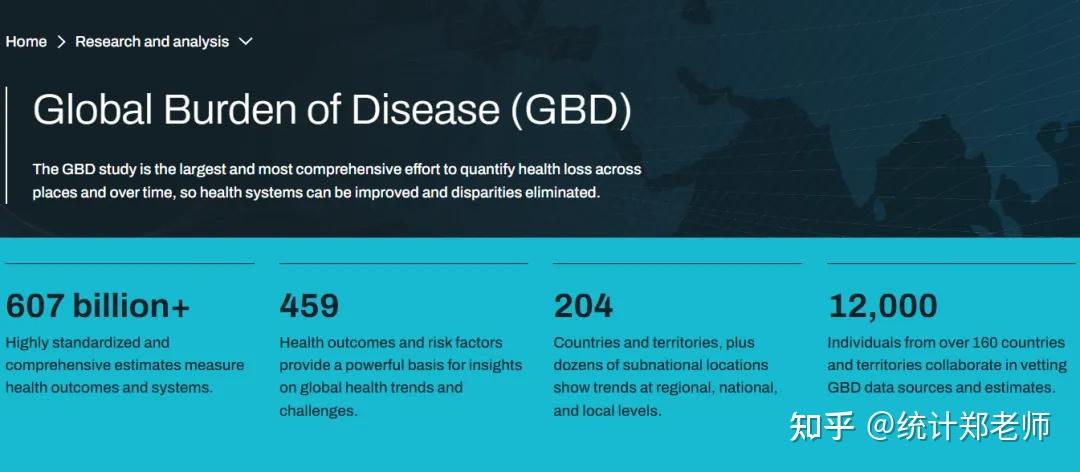 Home > Research and analysis

Global Burden of Disease (GBD)

The GBD study is the largest and most comprehensive effort to quantify health loss across places and over time, so health systems can be improved and disparities eliminated.

607 billion+

Highly standardized and comprehensive estimates measure health outcomes and systems.

459

Health outcomes and risk factors provide a powerful basis for insights on global health trends and challenges.

204

Countries and territories, plus dozens of subnational locations show trends at regional, national, and local levels.

12,000

Individuals from over 160 countries and territories collaborate in vetting GBD data sources and estimates.

知乎 @统计郑老师